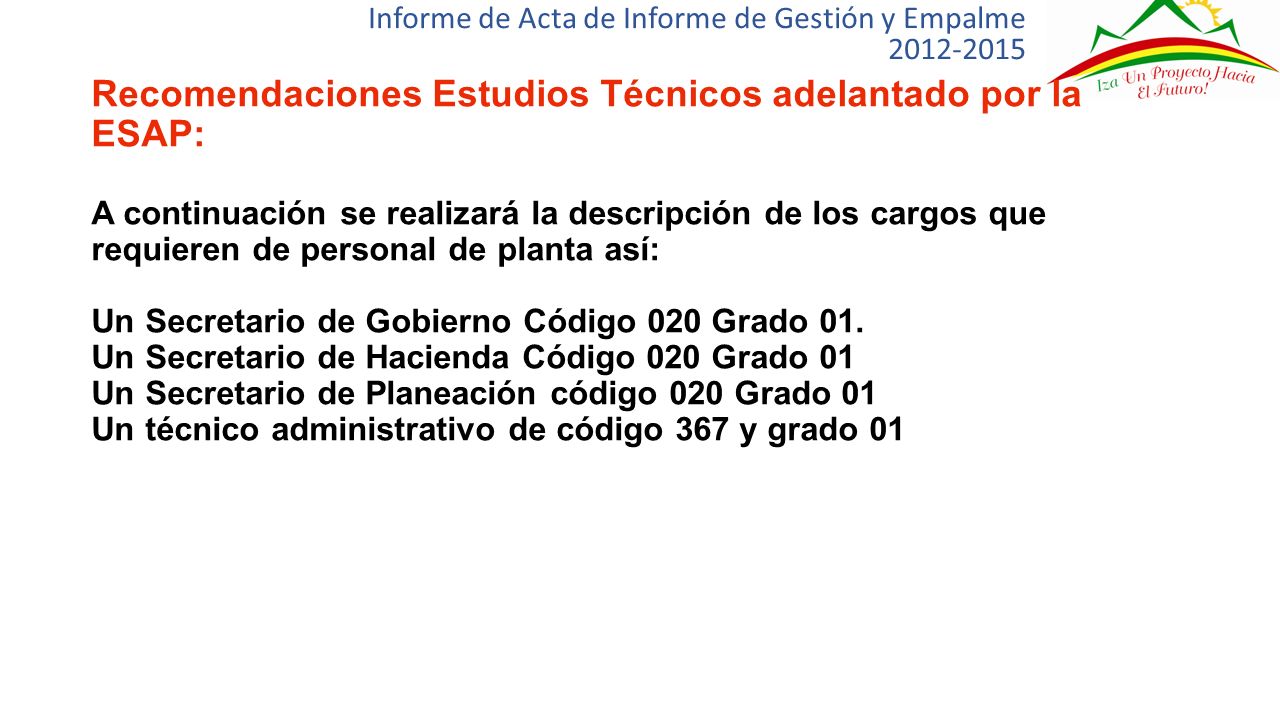 Informe de Acta de Informe de Gestión y Empalme 2012-2015

Iza Un Proyecto Hacia El Futuro!

Recomendaciones Estudios Técnicos adelantado por la ESAP:

A continuación se realizará la descripción de los cargos que requieren de personal de planta así:

Un Secretario de Gobierno Código 020 Grado 01.
Un Secretario de Hacienda Código 020 Grado 01
Un Secretario de Planeación código 020 Grado 01
Un técnico administrativo de código 367 y grado 01